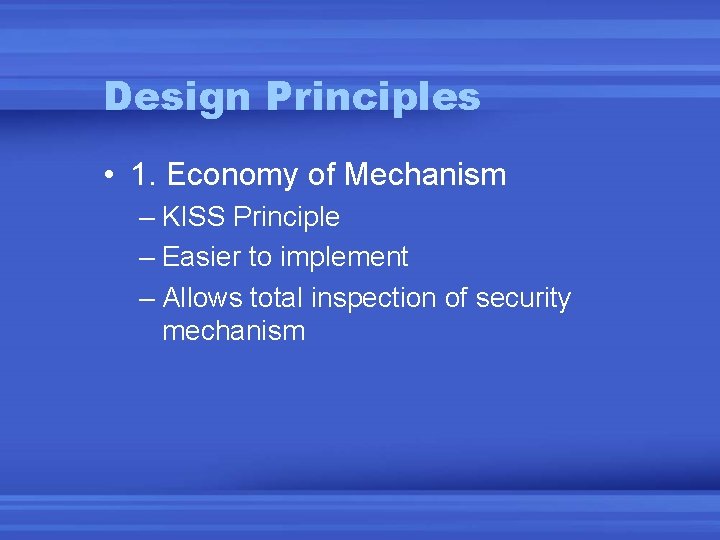 Design Principles

• 1. Economy of Mechanism
– KISS Principle
– Easier to implement
– Allows total inspection of security mechanism